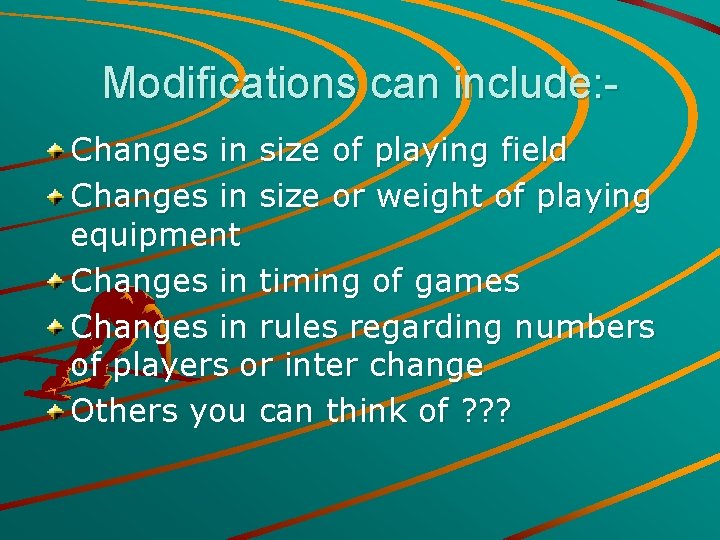 Modifications can include:-

Changes in size of playing field
Changes in size or weight of playing equipment
Changes in timing of games
Changes in rules regarding numbers of players or inter change
Others you can think of ???